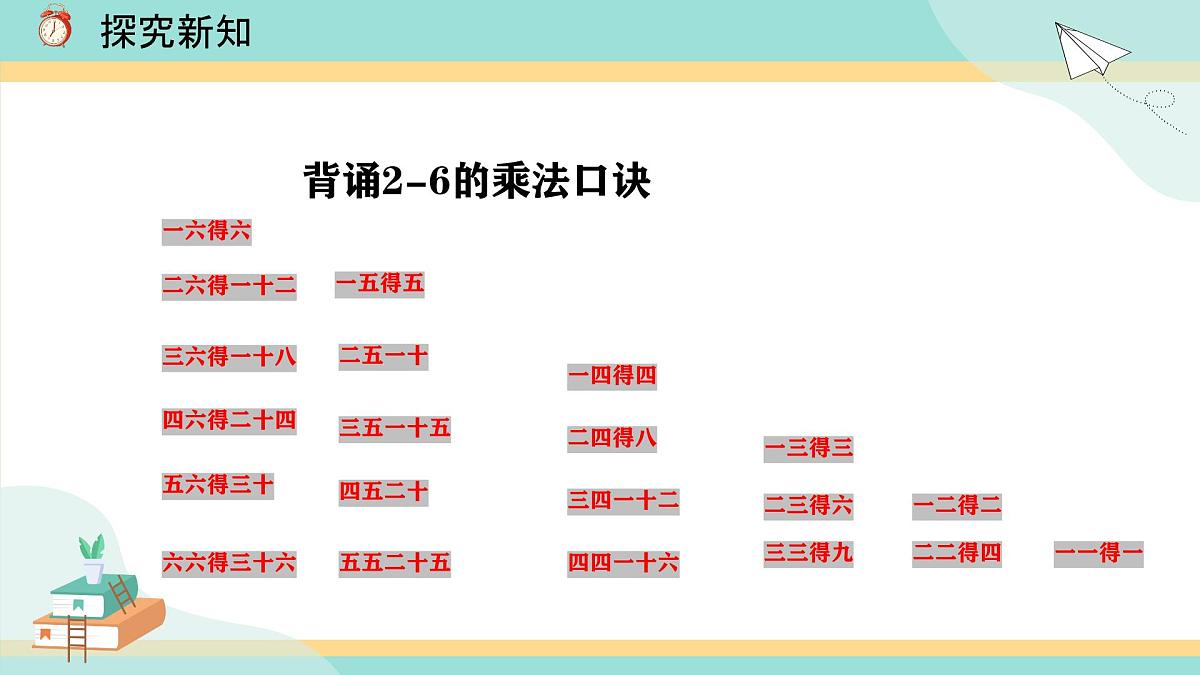 探究新知

背诵2-6的乘法口诀

一六得六
二六得一十二
三六得一十八
四六得二十四
五六得三十
六六得三十六

一五得五
二五一十
三五一十五
四五二十
五五二十五

一四得四
二四得八
三四一十二
四四一十六

一三得三
二三得六
三三得九

一二得二
二二得四

一一得一